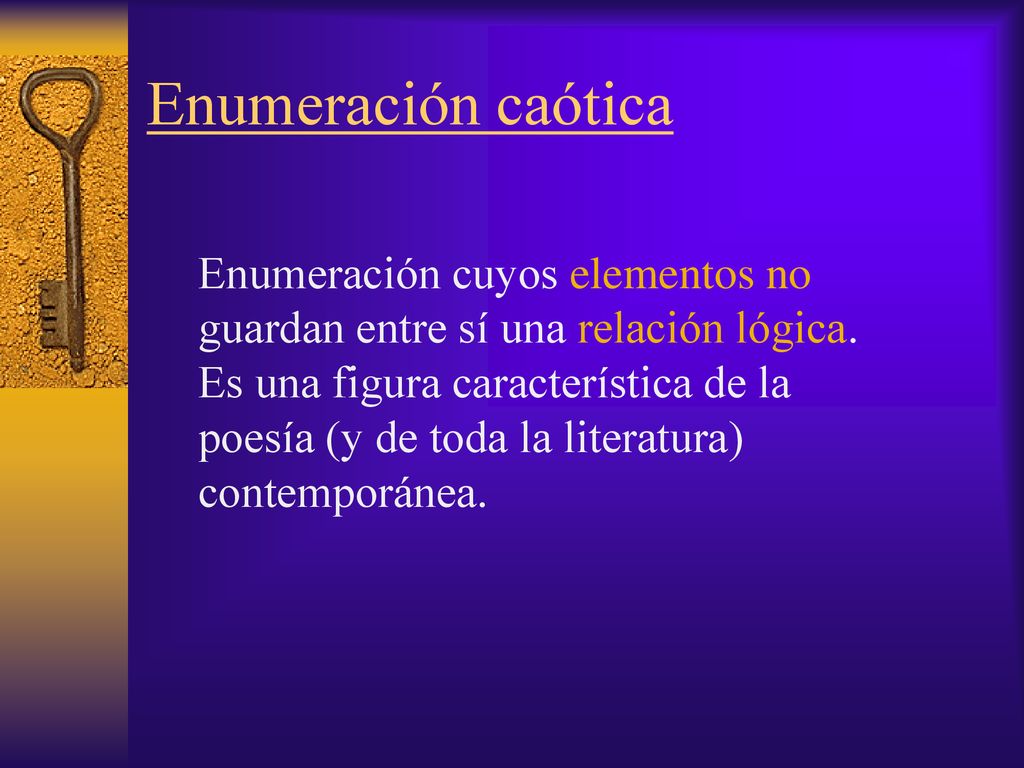 Enumeración caótica

Enumeración cuyos elementos no guardan entre sí una relación lógica. Es una figura característica de la poesía (y de toda la literatura) contemporánea.